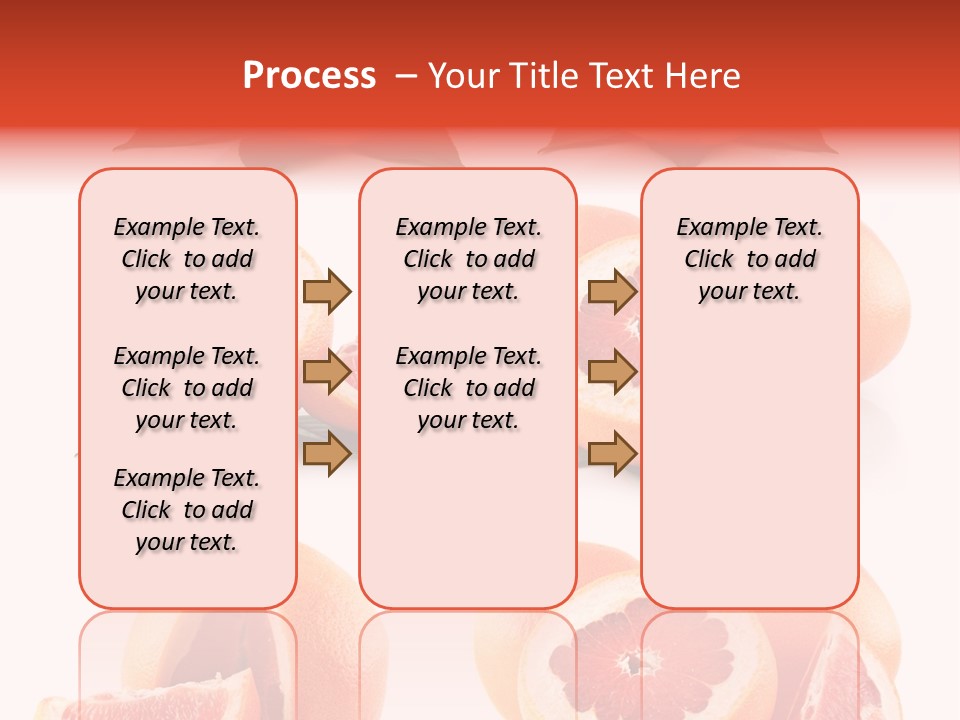 Process – Your Title Text Here

Example Text. Click to add your text.

Example Text. Click to add your text.

Example Text. Click to add your text.

Example Text. Click to add your text.

Example Text. Click to add your text.

Example Text. Click to add your text.